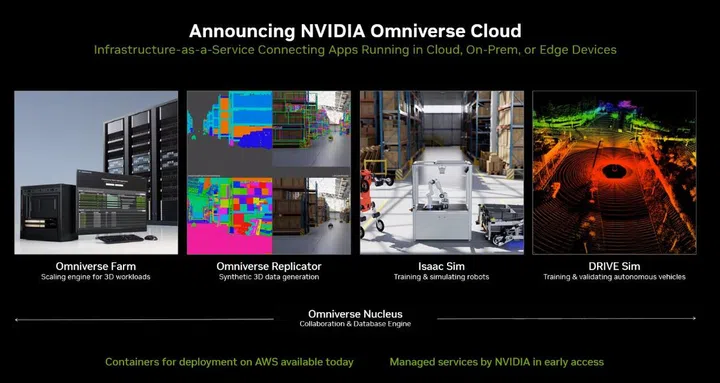 Announcing NVIDIA Omniverse Cloud

Infrastructure-as-a-Service Connecting Apps Running in Cloud, On-Prem, or Edge Devices

Omniverse Farm
Scaling engine for 3D workloads

Omniverse Replicator
Synthetic 3D data generation

Isaac Sim
Training & simulating robots

DRIVE Sim
Training & validating autonomous vehicles

Omniverse Nucleus
Collaboration & Database Engine

Containers for deployment on AWS available today

Managed services by NVIDIA in early access